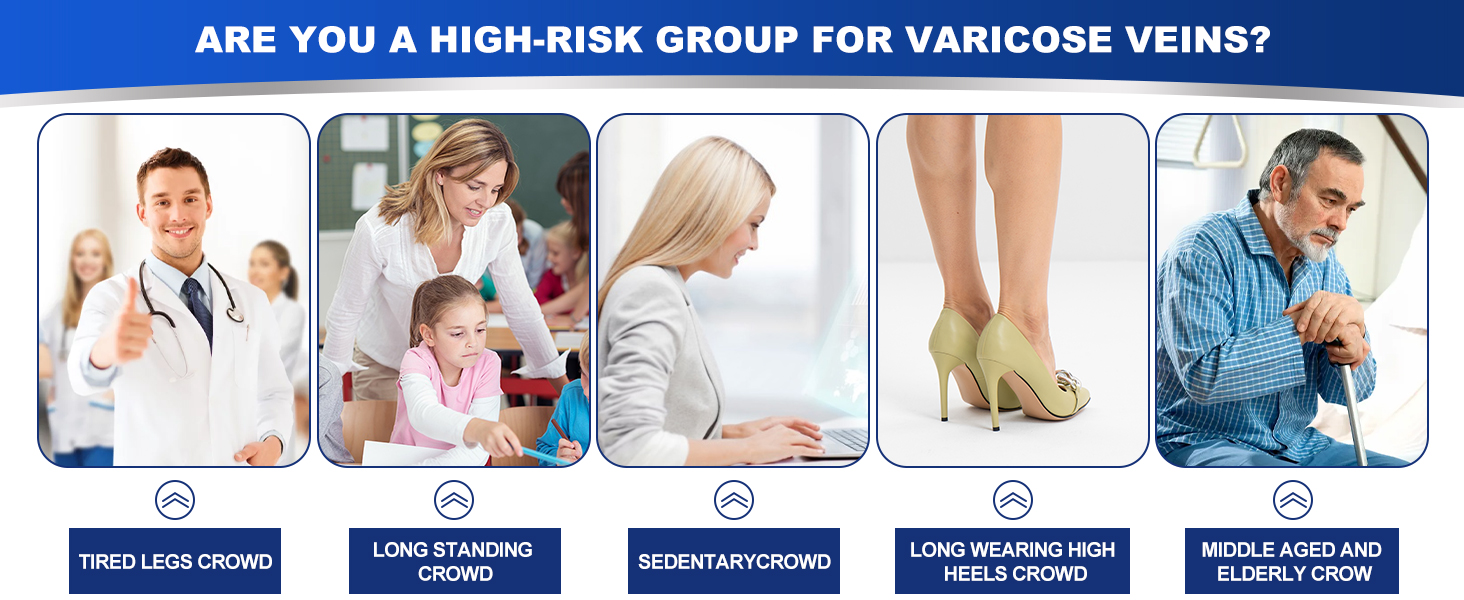 ARE YOU A HIGH-RISK GROUP FOR VARICOSE VEINS?

TIRED LEGS CROWD

LONG STANDING CROWD

SEDENTARYCROWD

LONG WEARING HIGH HEELS CROWD

MIDDLE AGED AND ELDERLY CROW